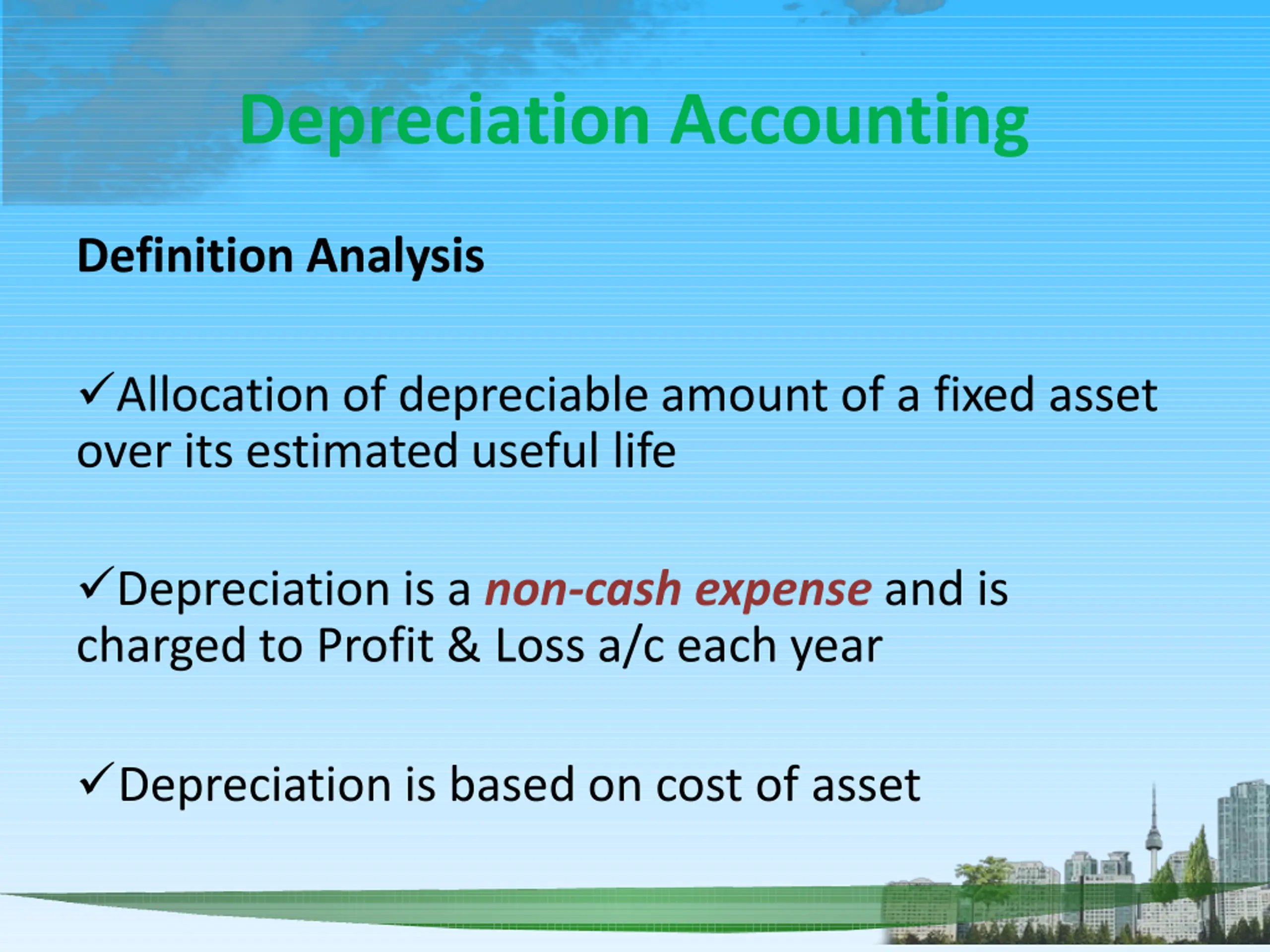 Depreciation Accounting

Definition Analysis

✓Allocation of depreciable amount of a fixed asset over its estimated useful life

✓Depreciation is a non-cash expense and is charged to Profit & Loss a/c each year

✓Depreciation is based on cost of asset